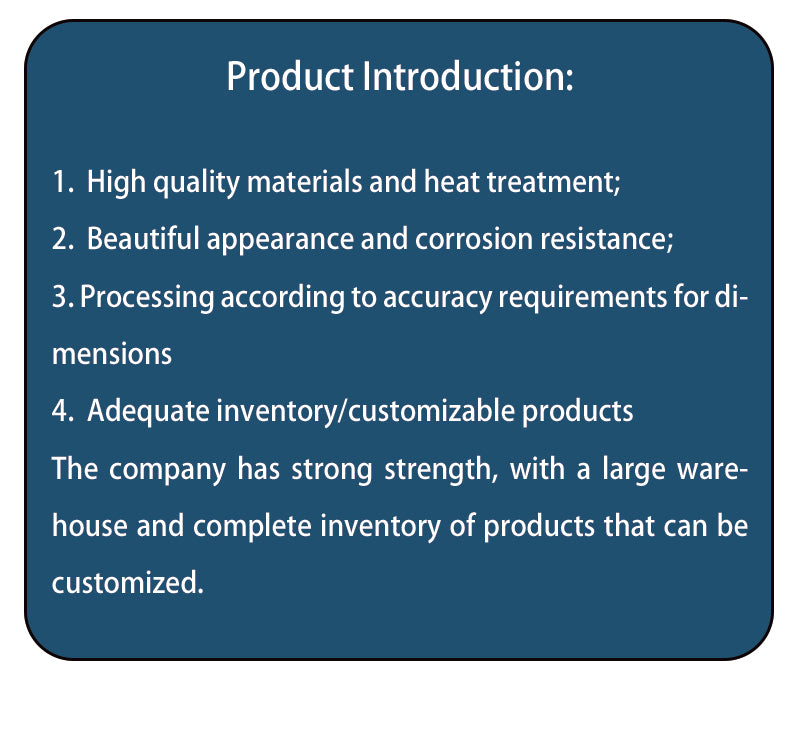 Product Introduction:

1. High quality materials and heat treatment;
2. Beautiful appearance and corrosion resistance;
3. Processing according to accuracy requirements for dimensions
4. Adequate inventory/customizable products
The company has strong strength, with a large warehouse and complete inventory of products that can be customized.